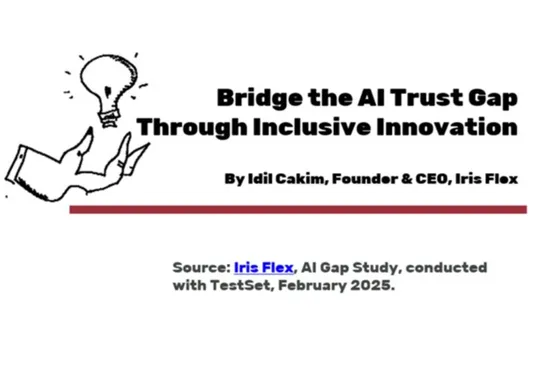 Bridge the AI Trust Gap Through Inclusive Innovation

By Idil Cakim, Founder & CEO, Iris Flex

Source: Iris Flex, AI Gap Study, conducted with TestSet, February 2025.